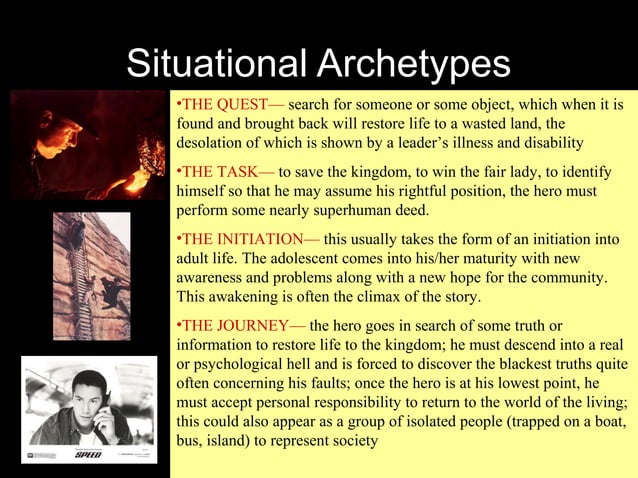 Situational Archetypes

•THE QUEST— search for someone or some object, which when it is found and brought back will restore life to a wasted land, the desolation of which is shown by a leader's illness and disability

•THE TASK— to save the kingdom, to win the fair lady, to identify himself so that he may assume his rightful position, the hero must perform some nearly superhuman deed.

•THE INITIATION— this usually takes the form of an initiation into adult life. The adolescent comes into his/her maturity with new awareness and problems along with a new hope for the community. This awakening is often the climax of the story.

•THE JOURNEY— the hero goes in search of some truth or information to restore life to the kingdom; he must descend into a real or psychological hell and is forced to discover the blackest truths quite often concerning his faults; once the hero is at his lowest point, he must accept personal responsibility to return to the world of the living; this could also appear as a group of isolated people (trapped on a boat, bus, island) to represent society

SPEED